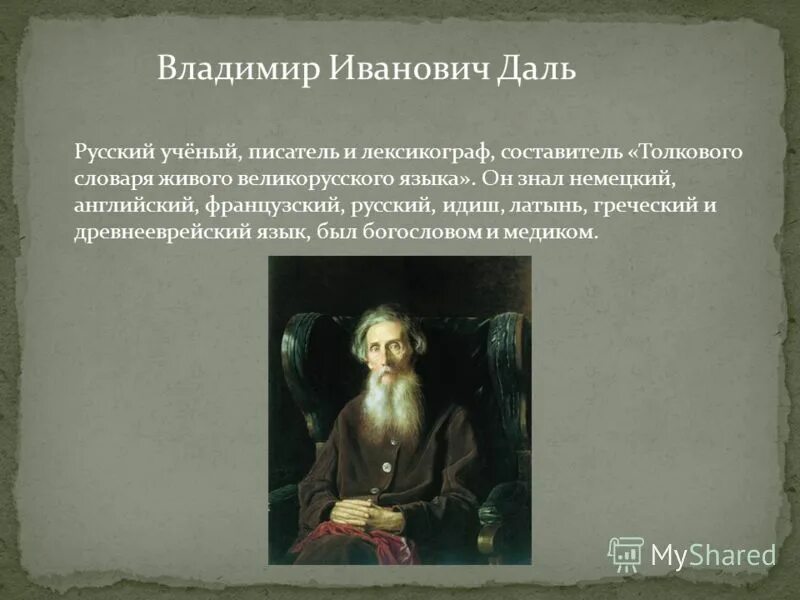 Владимир Иванович Даль

Русский учёный, писатель и лексикограф, составитель «Толкового словаря живого великорусского языка». Он знал немецкий, английский, французский, русский, идиш, латынь, греческий и древнееврейский язык, был богословом и медиком.

MyShared